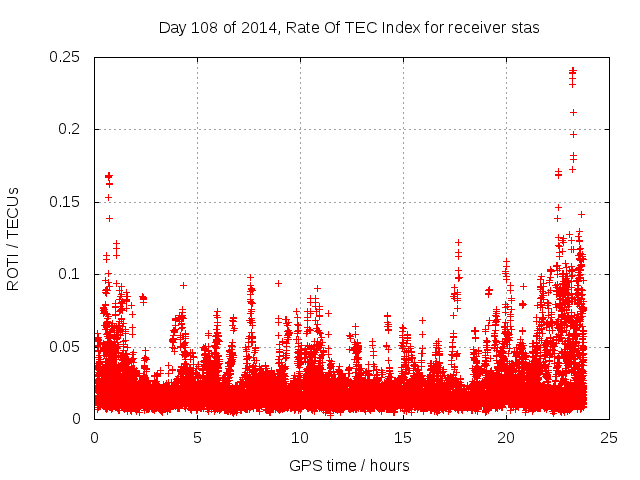 Day 108 of 2014, Rate Of TEC Index for receiver stas

ROTI / TECUs

0.25
0.2
0.15
0.1
0.05
0

0
5
10
15
20
25

GPS time / hours